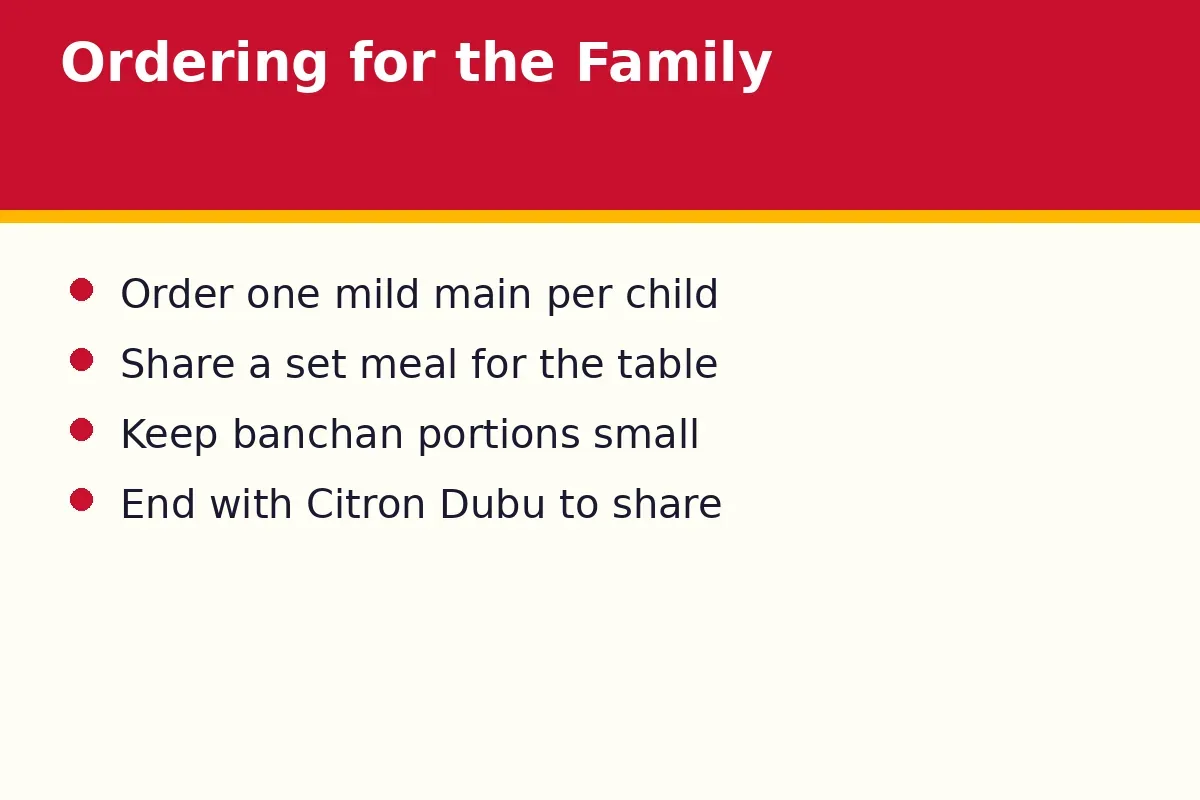 Ordering for the Family

• Order one mild main per child
• Share a set meal for the table
• Keep banchan portions small
• End with Citron Dubu to share